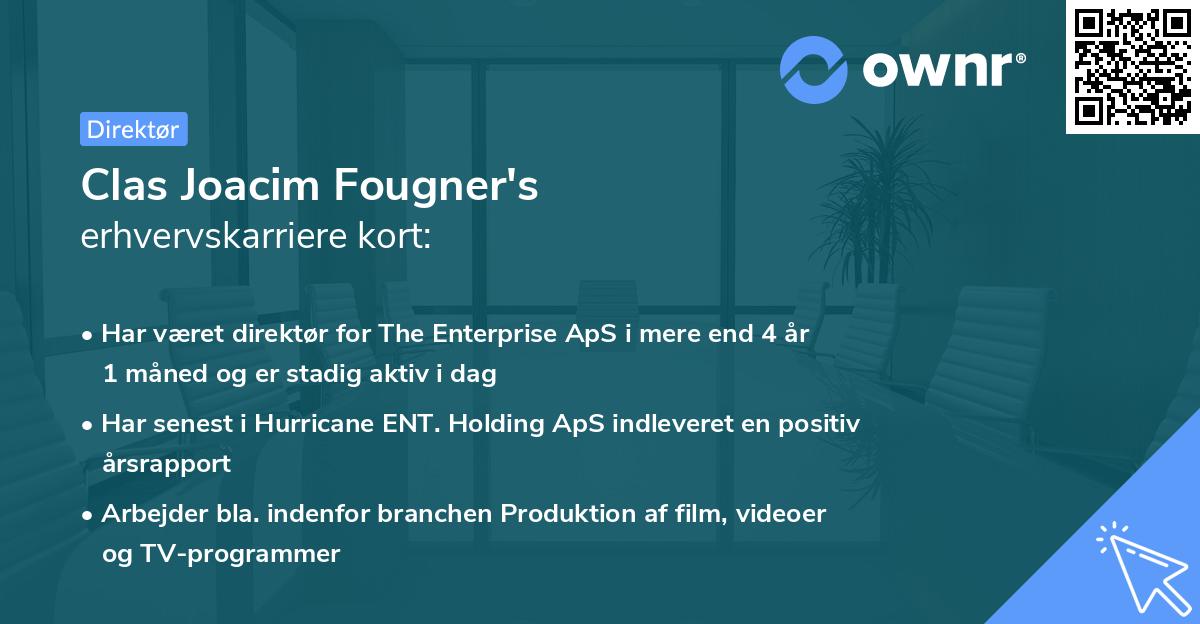 ownr®

Direktør

Clas Joacim Fougner's
erhvervskarriere kort:

• Har været direktør for The Enterprise ApS i mere end 4 år 1 måned og er stadig aktiv i dag

• Har senest i Hurricane ENT. Holding ApS indleveret en positiv årsrapport

• Arbejder bla. indenfor branchen Produktion af film, videoer og TV-programmer